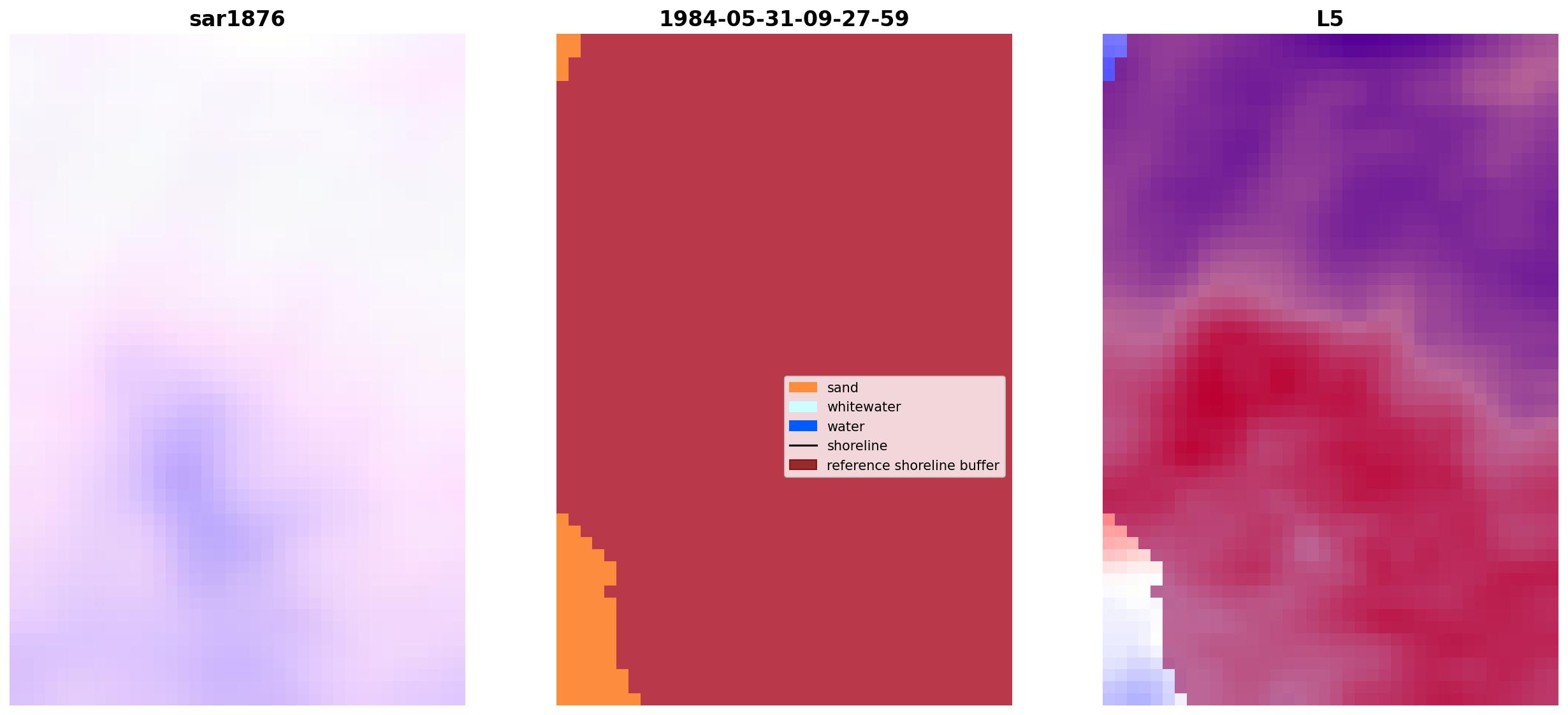 sar1876

1984-05-31-09-27-59

sand
whitewater
water
shoreline
reference shoreline buffer

L5